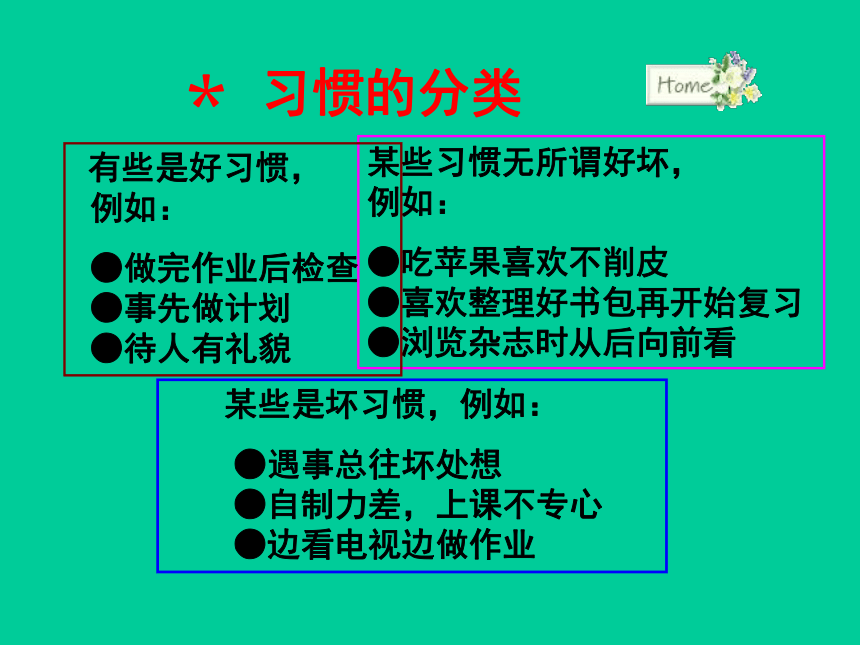 * 习惯的分类

Home

有些是好习惯，例如：

●做完作业后检查
●事先做计划
●待人有礼貌

某些习惯无所谓好坏，例如：

●吃苹果喜欢不削皮
●喜欢整理好书包再开始复习
●浏览杂志时从后向前看

某些是坏习惯，例如：

●遇事总往坏处想
●自制力差，上课不专心
●边看电视边做作业